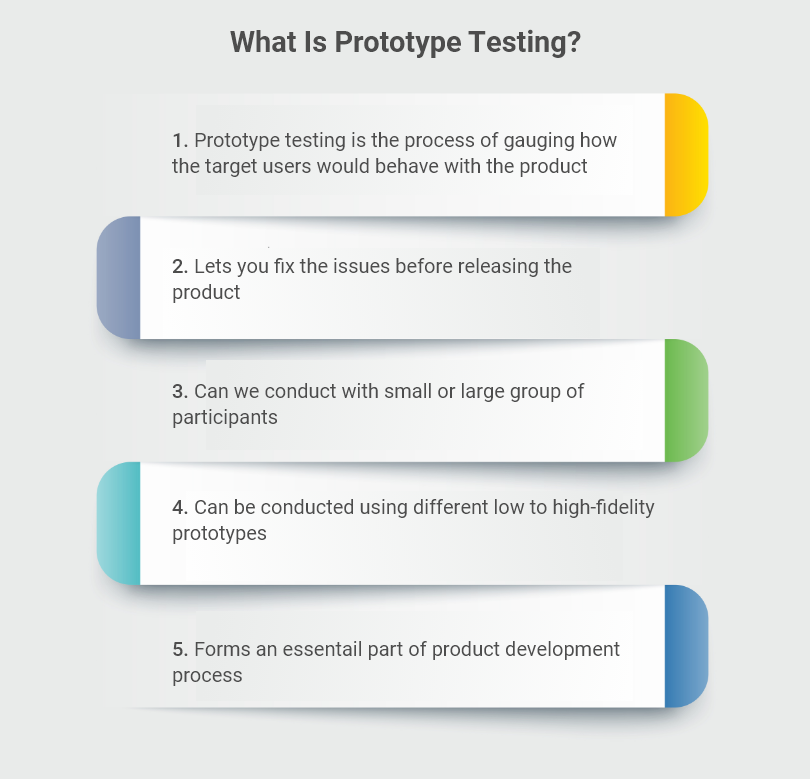 What Is Prototype Testing?

1. Prototype testing is the process of gauging how the target users would behave with the product

2. Lets you fix the issues before releasing the product

3. Can we conduct with small or large group of participants

4. Can be conducted using different low to high-fidelity prototypes

5. Forms an essentail part of product development process